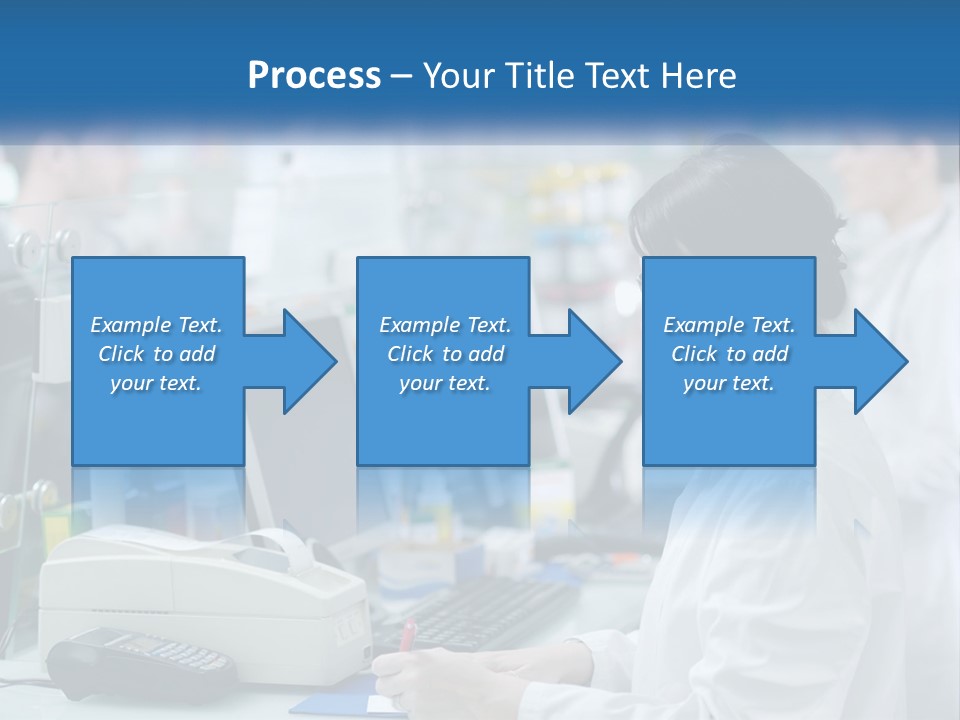 Process – Your Title Text Here

Example Text. Click to add your text.

Example Text. Click to add your text.

Example Text. Click to add your text.